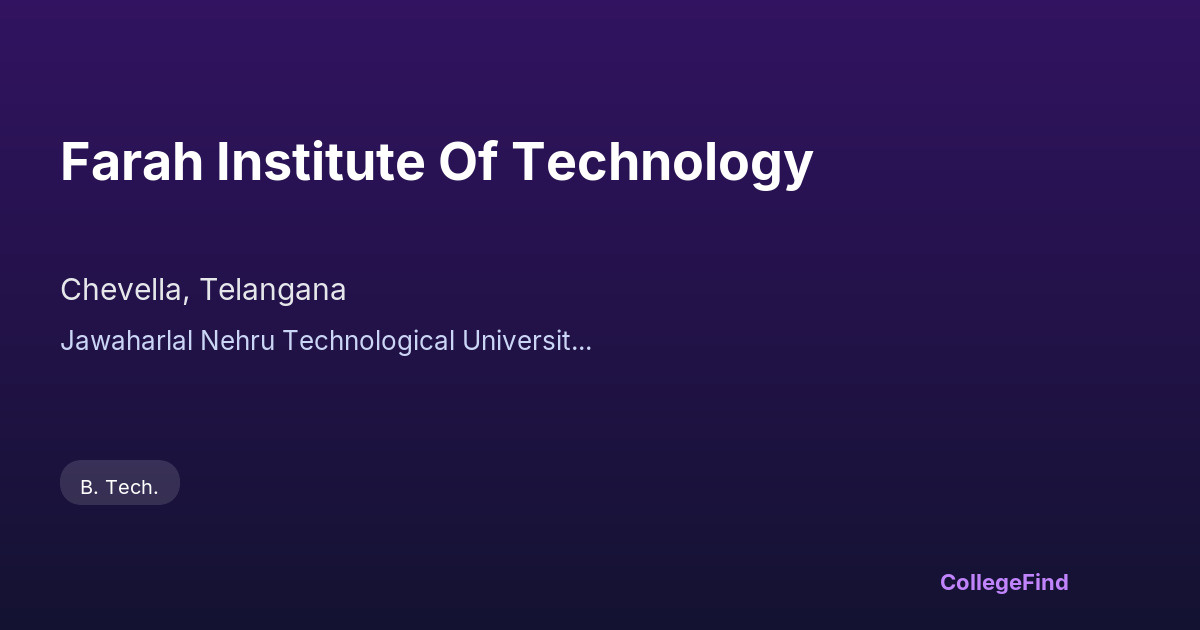 Farah Institute Of Technology

Chevella, Telangana

Jawaharlal Nehru Technological Universit...

B. Tech.

CollegeFind